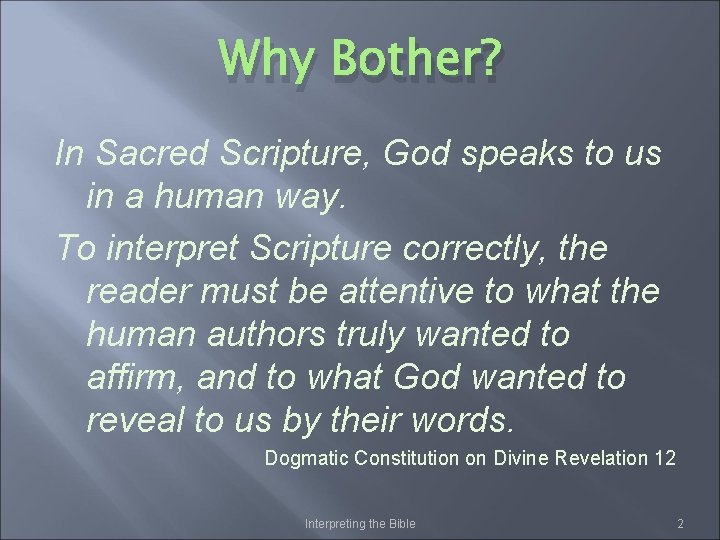 Why Bother?

In Sacred Scripture, God speaks to us in a human way.

To interpret Scripture correctly, the reader must be attentive to what the human authors truly wanted to affirm, and to what God wanted to reveal to us by their words.

Dogmatic Constitution on Divine Revelation 12

Interpreting the Bible

2